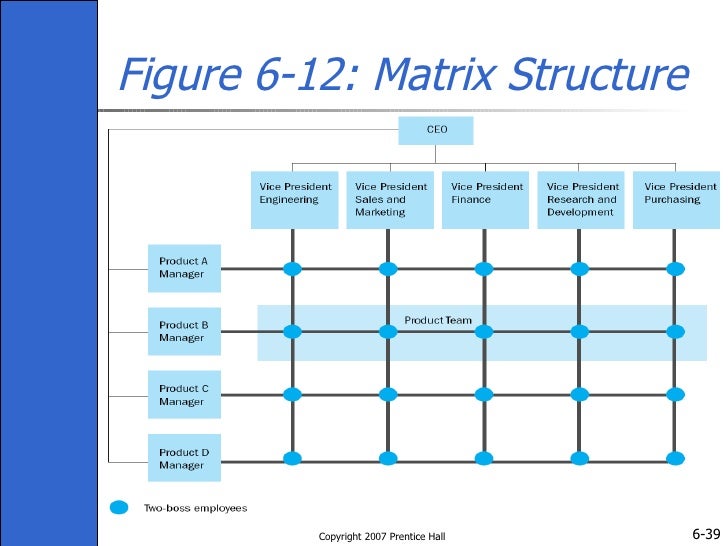 Figure 6-12: Matrix Structure

CEO

Vice President Engineering

Vice President Sales and Marketing

Vice President Finance

Vice President Research and Development

Vice President Purchasing

Product A Manager

Product B Manager

Product Team

Product C Manager

Product D Manager

Two-boss employees

Copyright 2007 Prentice Hall

6-39